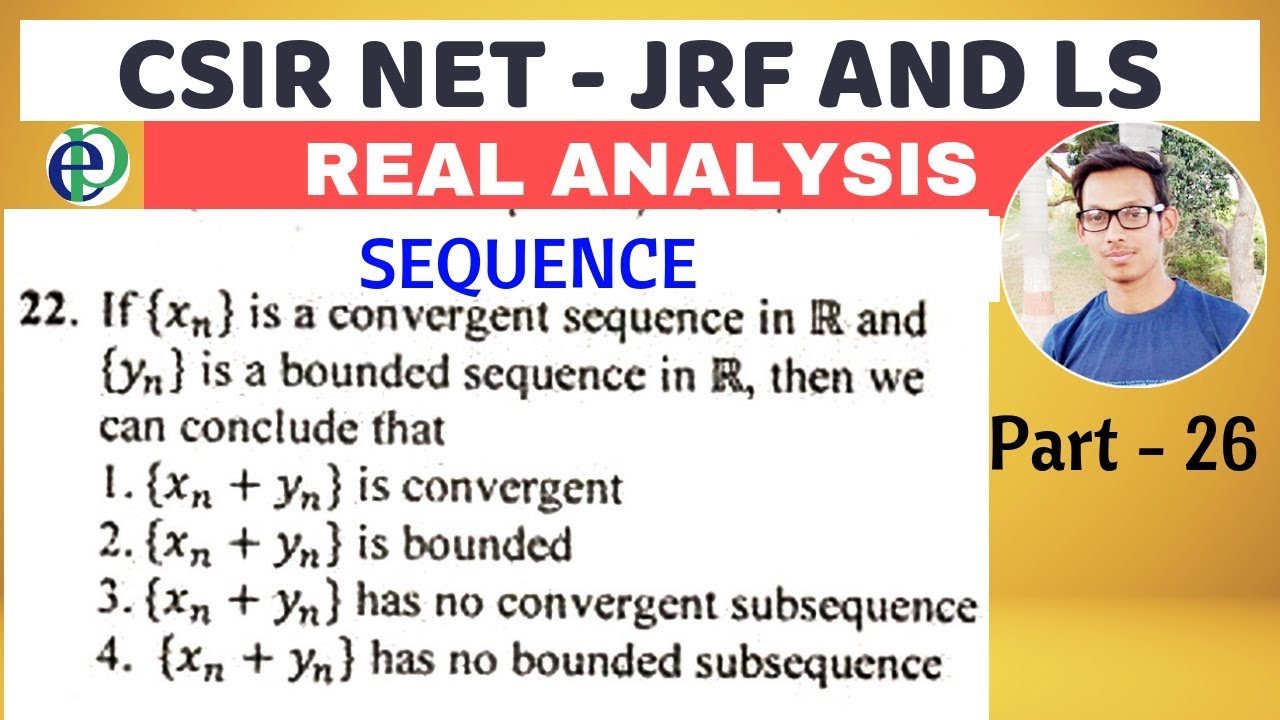 CSIR NET - JRF AND LS

REAL ANALYSIS

SEQUENCE

22. If $\{x_n\}$ is a convergent sequence in $\mathbb{R}$ and $\{y_n\}$ is a bounded sequence in $\mathbb{R}$, then we can conclude that
1. $\{x_n + y_n\}$ is convergent
2. $\{x_n + y_n\}$ is bounded
3. $\{x_n + y_n\}$ has no convergent subsequence
4. $\{x_n + y_n\}$ has no bounded subsequence

Part - 26